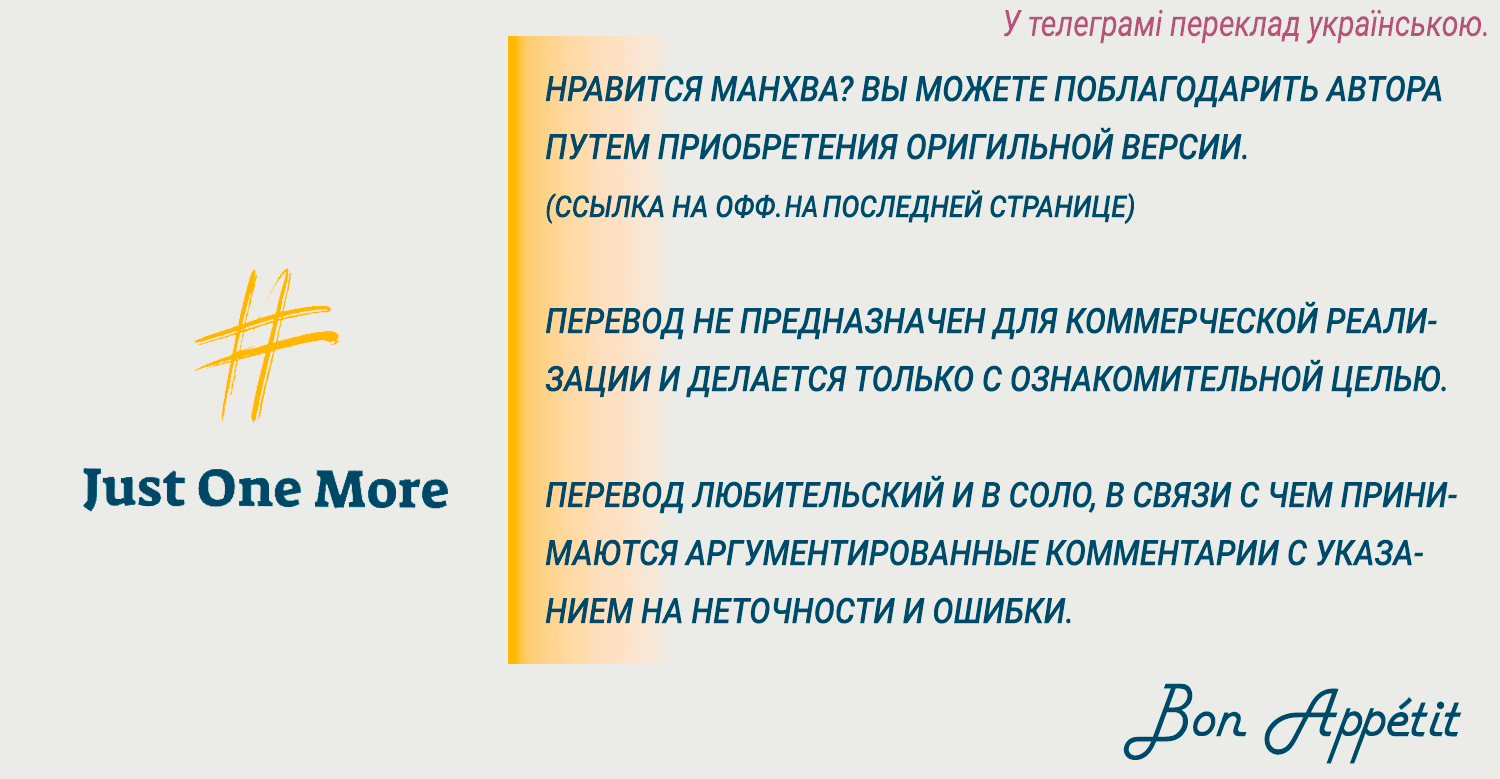 У телеграмі переклад українською.

#

Just One More

НРАВИТСЯ МАНХВА? ВЫ МОЖЕТЕ ПОБЛАГОДАРИТЬ АВТОРА ПУТЕМ ПРИОБРЕТЕНИЯ ОРИГИЛЬНОЙ ВЕРСИИ.
(ССЫЛКА НА ОФФ.НА ПОСЛЕДНЕЙ СТРАНИЦЕ)

ПЕРЕВОД НЕ ПРЕДНАЗНАЧЕН ДЛЯ КОММЕРЧЕСКОЙ РЕАЛИЗАЦИИ И ДЕЛАЕТСЯ ТОЛЬКО С ОЗНАКОМИТЕЛЬНОЙ ЦЕЛЬЮ.

ПЕРЕВОД ЛЮБИТЕЛЬСКИЙ И В СОЛО, В СВЯЗИ С ЧЕМ ПРИНИМАЮТСЯ АРГУМЕНТИРОВАННЫЕ КОММЕНТАРИИ С УКАЗАНИЕМ НА НЕТОЧНОСТИ И ОШИБКИ.

Bon Appétit